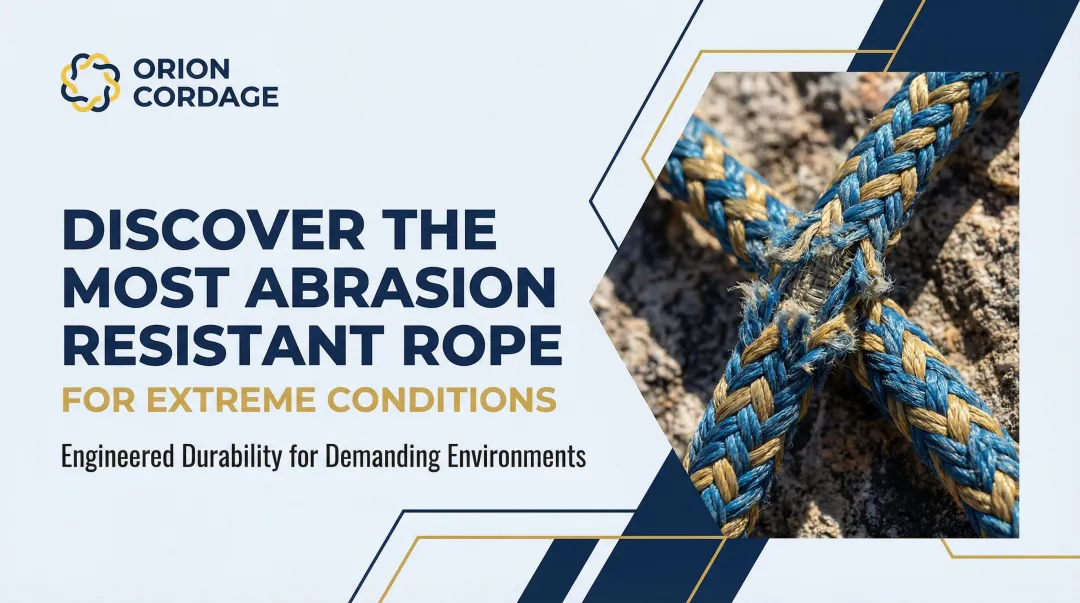 ORION CORDAGE

DISCOVER THE MOST ABRASION RESISTANT ROPE

FOR EXTREME CONDITIONS

Engineered Durability for Demanding Environments